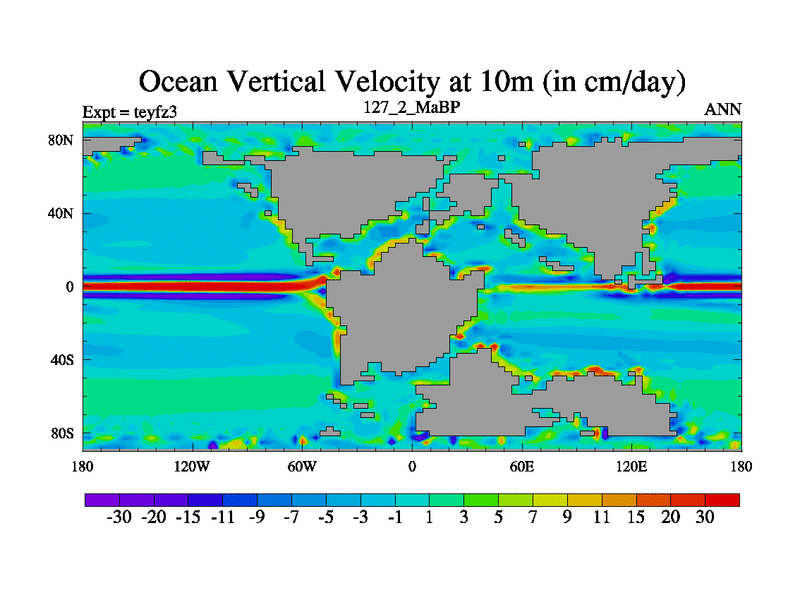 Ocean Vertical Velocity at 10m (in cm/day)

Expt = teyfz3

127_2_MaBP

ANN

80N
40N
0
40S
80S

180
120W
60W
0
60E
120E
180

-30 -20 -15 -11 -9 -7 -5 -3 -1 1 3 5 7 9 11 15 20 30